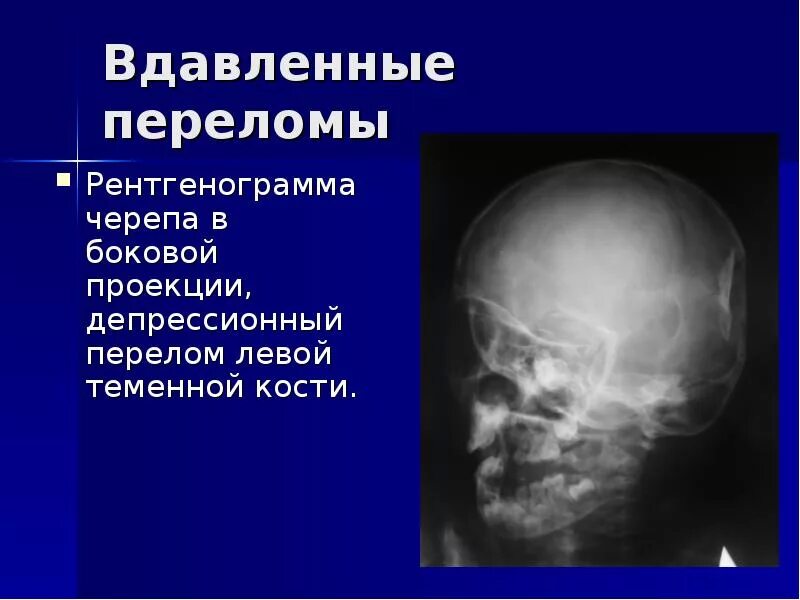 Вдавленные переломы

Рентгенограмма черепа в боковой проекции, депрессионный перелом левой теменной кости.